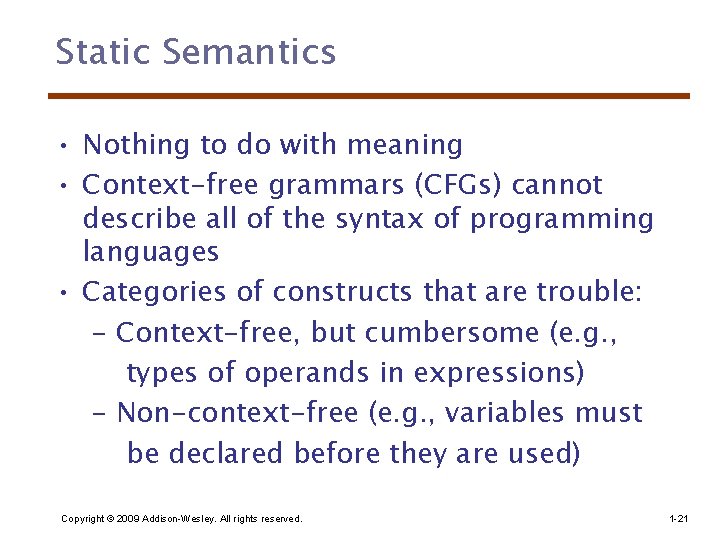 Static Semantics

• Nothing to do with meaning
• Context-free grammars (CFGs) cannot describe all of the syntax of programming languages
• Categories of constructs that are trouble:
 – Context-free, but cumbersome (e.g., types of operands in expressions)
 – Non-context-free (e.g., variables must be declared before they are used)

Copyright © 2009 Addison-Wesley. All rights reserved.

1-21